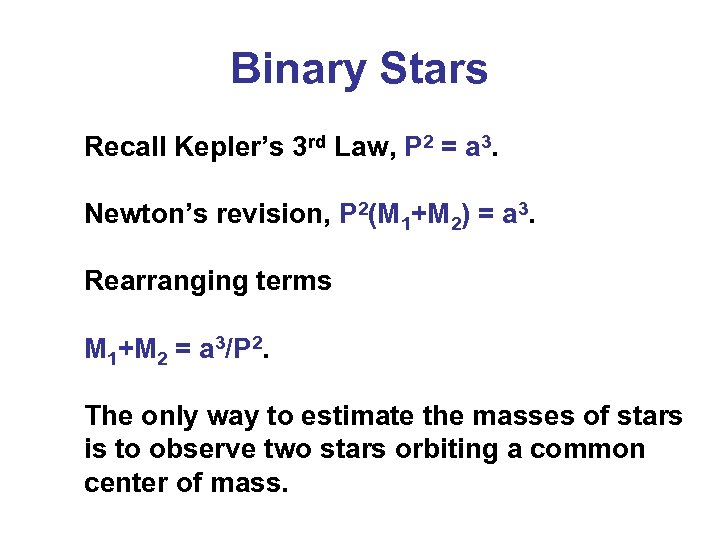 Binary Stars

Recall Kepler's 3$^{rd}$ Law, $P^2 = a^3$.

Newton's revision, $P^2(M_1+M_2) = a^3$.

Rearranging terms

$M_1+M_2 = a^3/P^2$.

The only way to estimate the masses of stars is to observe two stars orbiting a common center of mass.